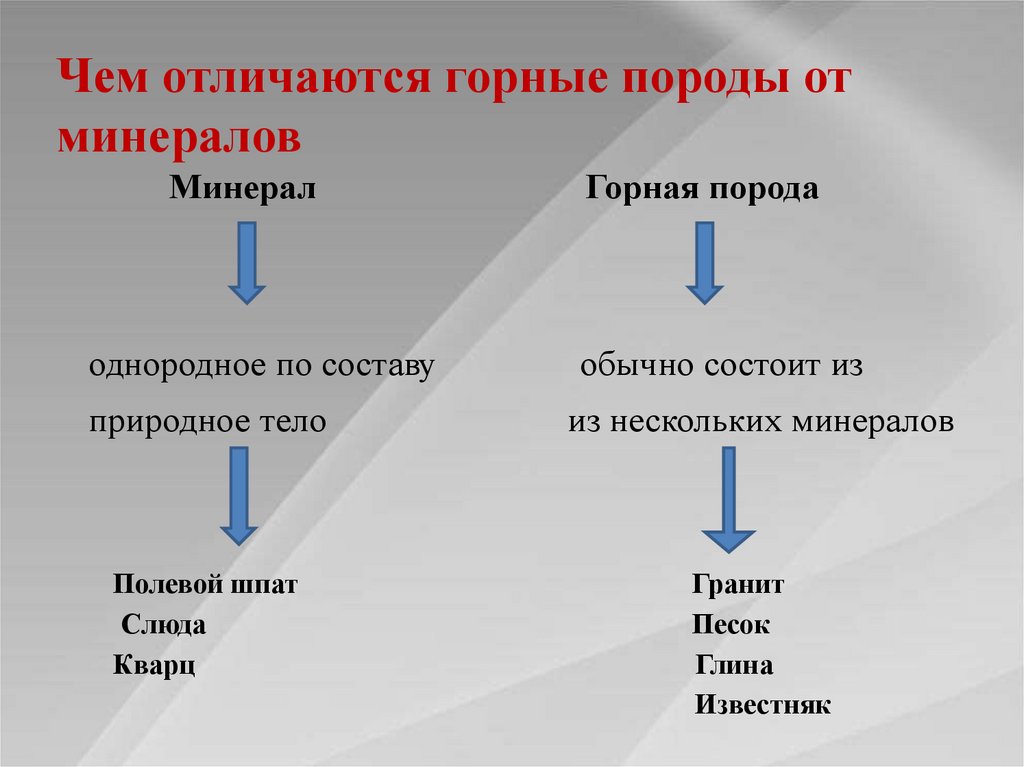 Чем отличаются горные породы от минералов

Минерал

однородное по составу природное тело

Полевой шпат
Слюда
Кварц

Горная порода

обычно состоит из из нескольких минералов

Гранит
Песок
Глина
Известняк